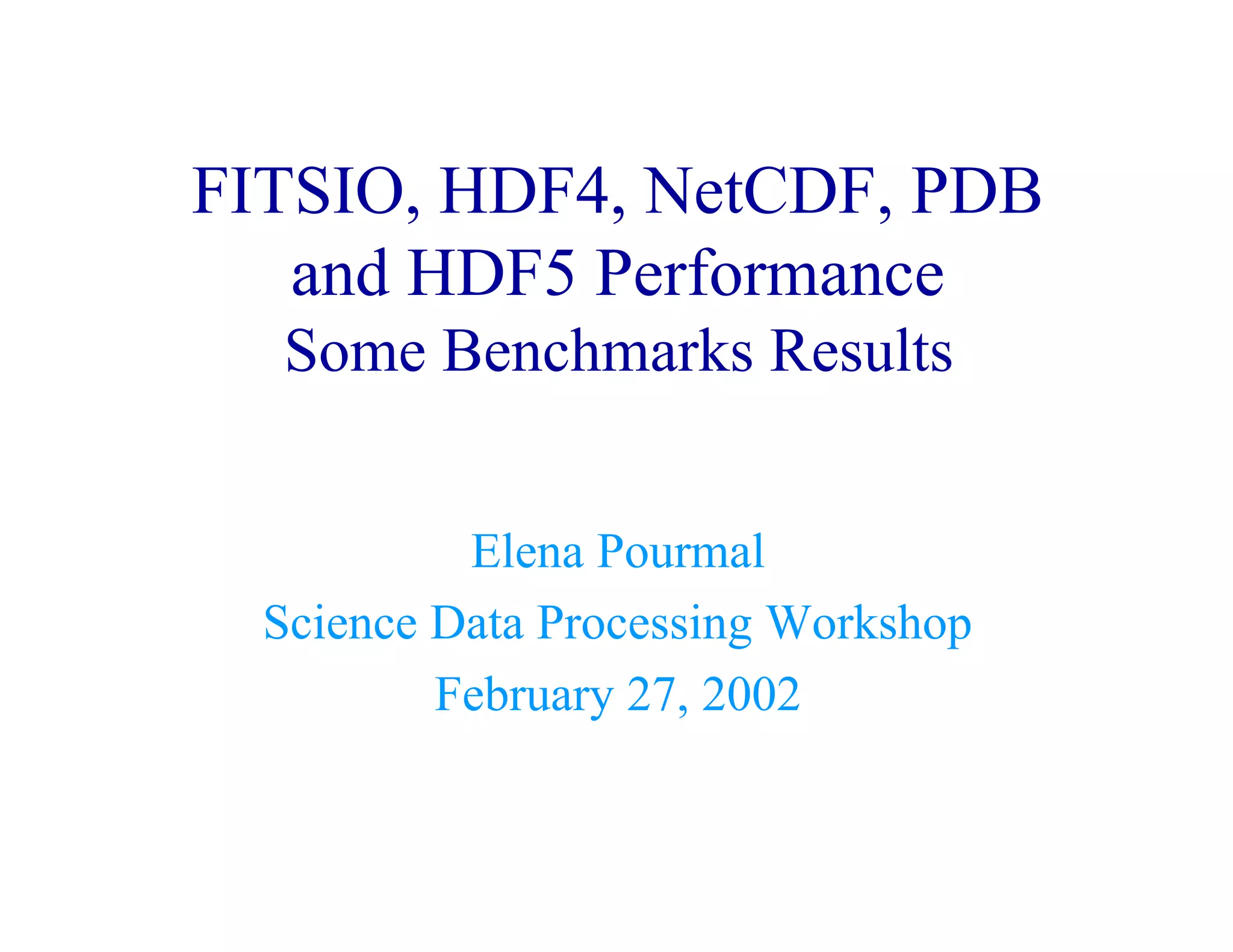 FITSIO, HDF4, NetCDF, PDB and HDF5 Performance
Some Benchmarks Results

Elena Pourmal
Science Data Processing Workshop
February 27, 2002